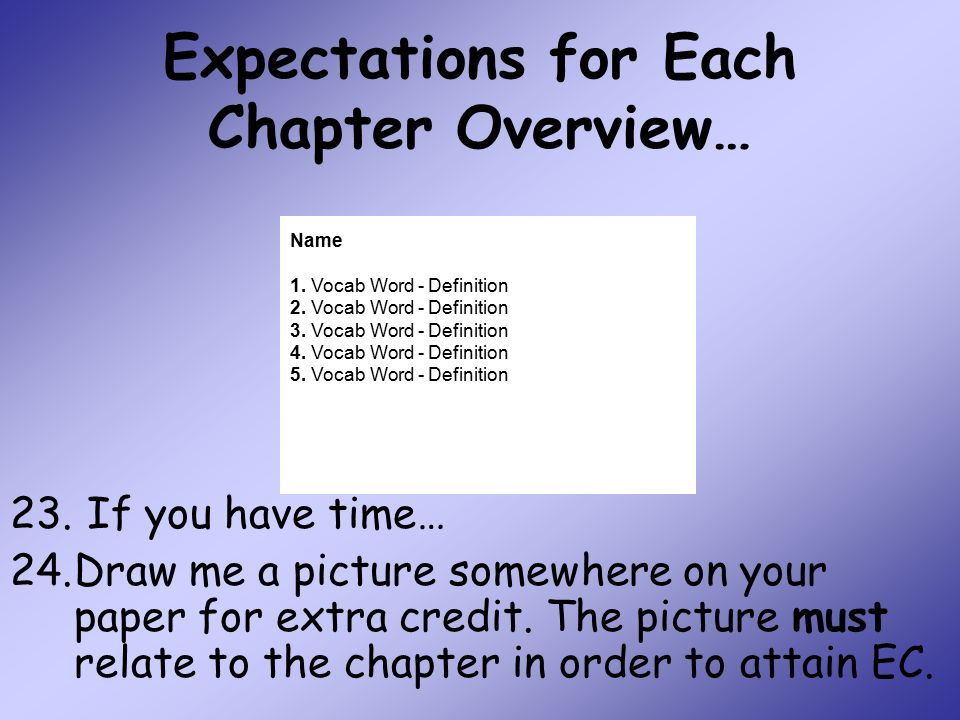 Expectations for Each Chapter Overview…

Name

1. Vocab Word - Definition
2. Vocab Word - Definition
3. Vocab Word - Definition
4. Vocab Word - Definition
5. Vocab Word - Definition

23. If you have time…
24. Draw me a picture somewhere on your paper for extra credit. The picture must relate to the chapter in order to attain EC.